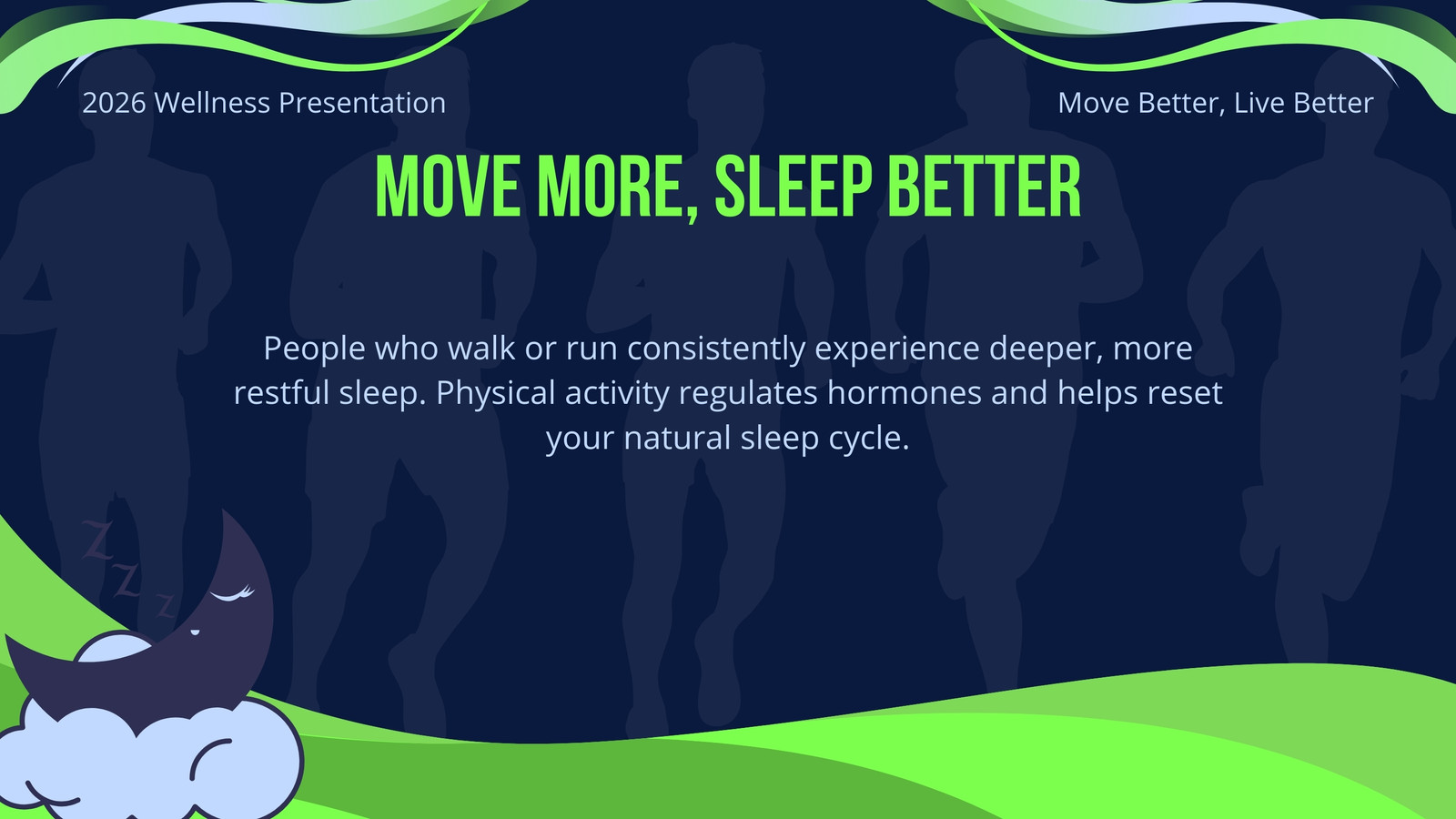 2026 Wellness Presentation

Move Better, Live Better

MOVE MORE, SLEEP BETTER

People who walk or run consistently experience deeper, more restful sleep. Physical activity regulates hormones and helps reset your natural sleep cycle.

Z Z Z